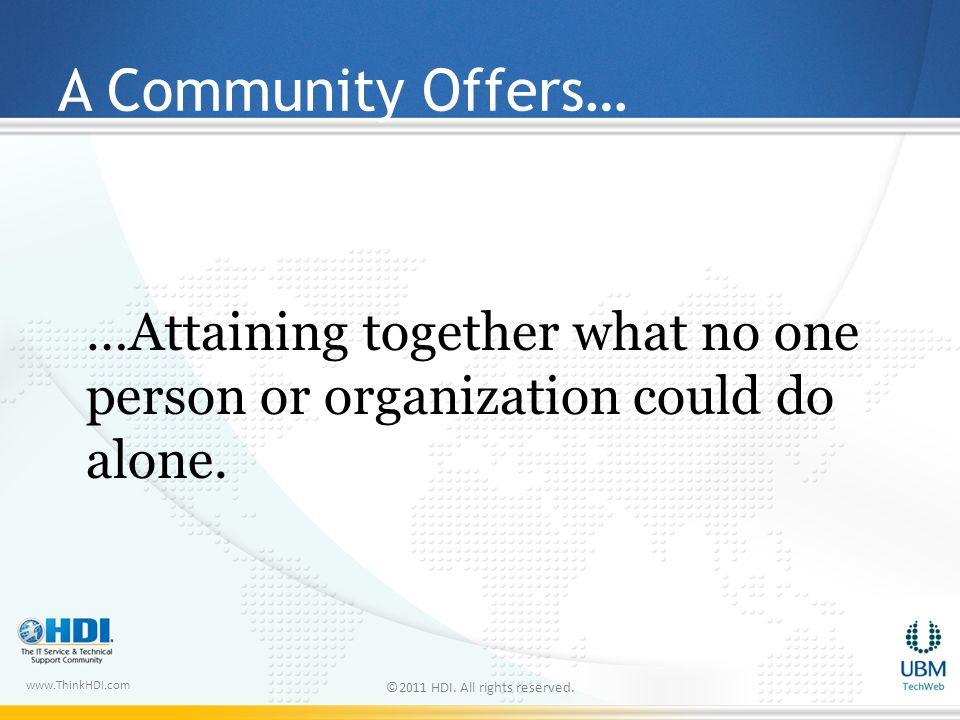 A Community Offers…

…Attaining together what no one person or organization could do alone.

HDI
The IT Service & Technical Support Community

www.ThinkHDI.com

©2011 HDI. All rights reserved.

UBM
TechWeb